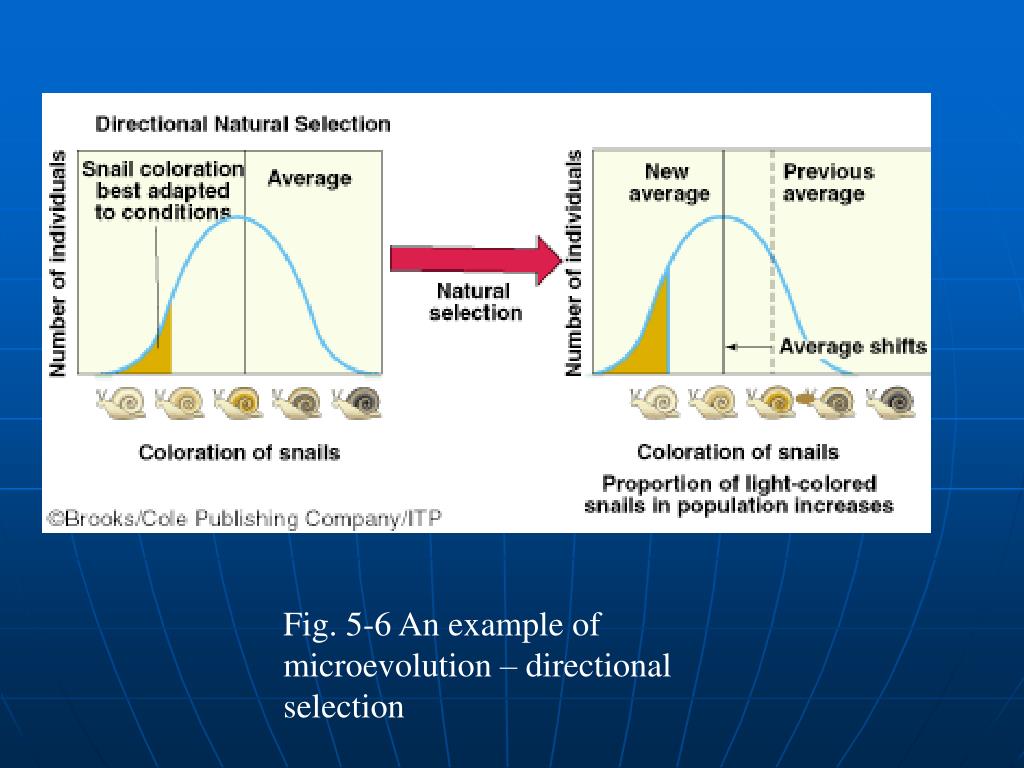 Directional Natural Selection

Number of individuals

Snail coloration best adapted to conditions

Average

Coloration of snails

Natural selection

Number of individuals

New average

Previous average

Average shifts

Coloration of snails

Proportion of light-colored snails in population increases

©Brooks/Cole Publishing Company/ITP

Fig. 5-6 An example of microevolution – directional selection